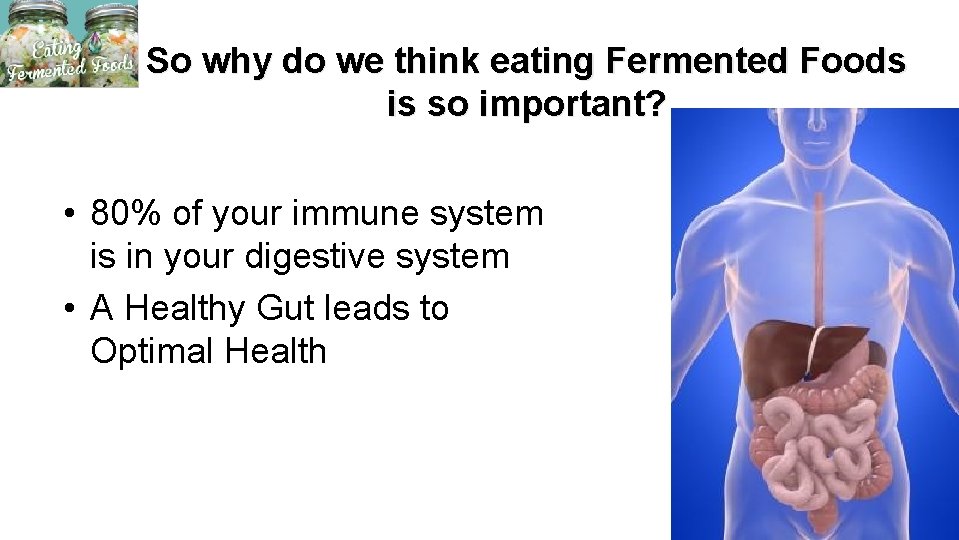 Eating Fermented Foods

So why do we think eating Fermented Foods is so important?

• 80% of your immune system is in your digestive system
• A Healthy Gut leads to Optimal Health